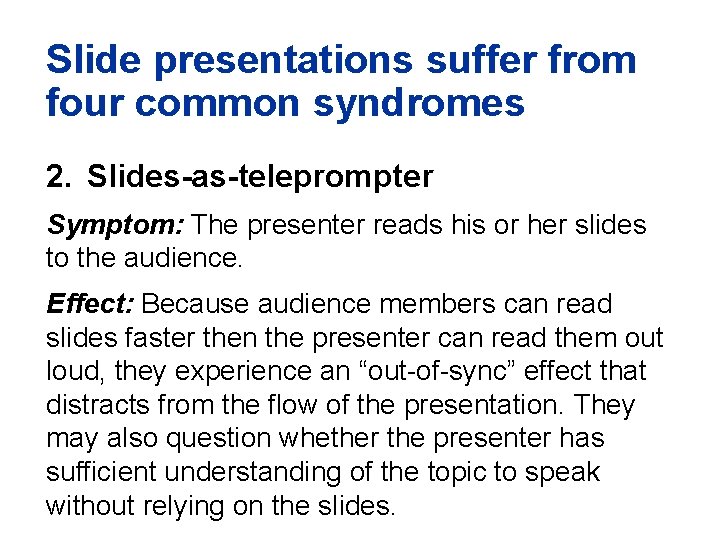 Slide presentations suffer from four common syndromes

2. Slides-as-teleprompter

Symptom: The presenter reads his or her slides to the audience.

Effect: Because audience members can read slides faster then the presenter can read them out loud, they experience an “out-of-sync” effect that distracts from the flow of the presentation. They may also question whether the presenter has sufficient understanding of the topic to speak without relying on the slides.